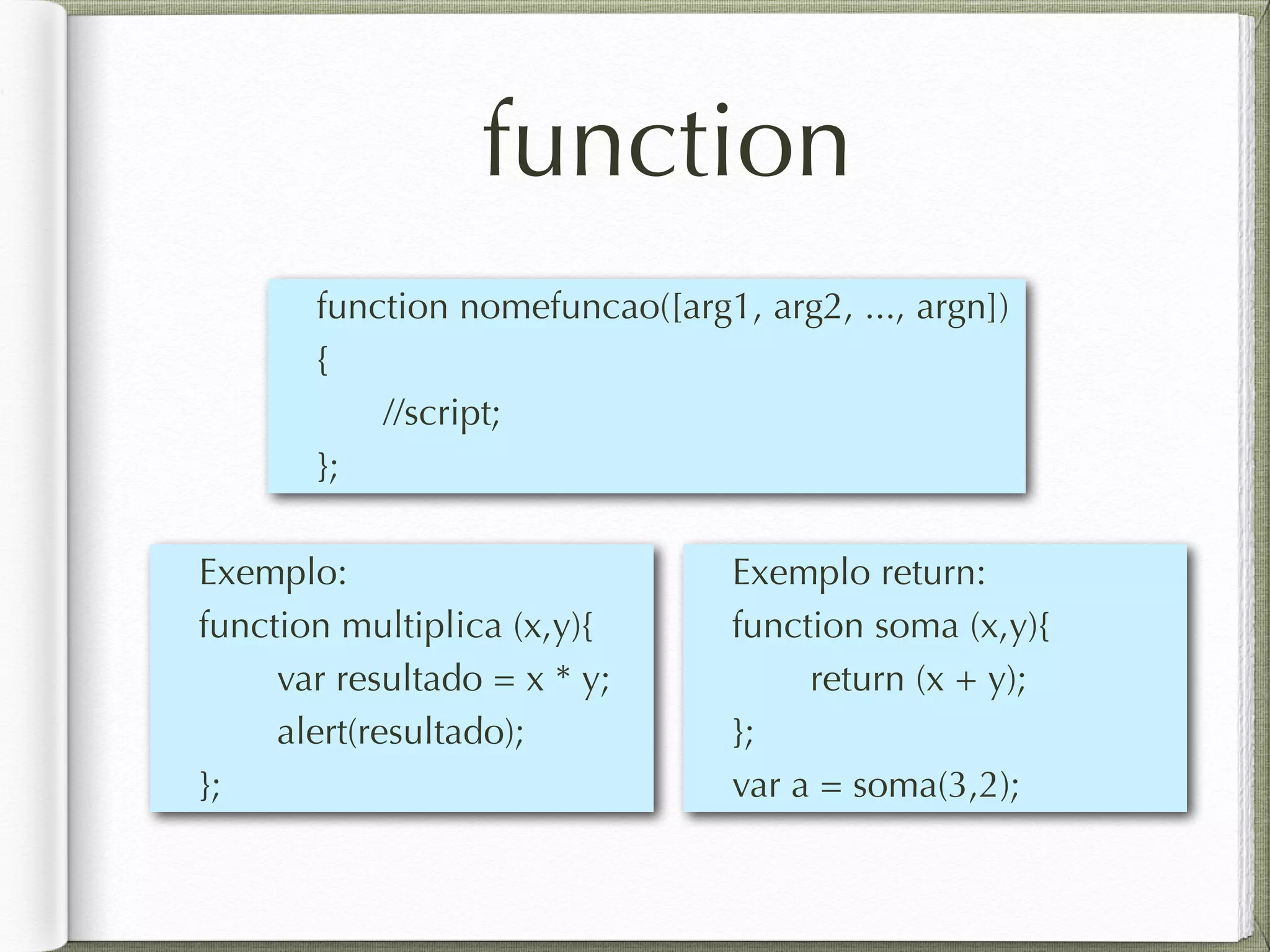 function

function nomefuncao([arg1, arg2, ..., argn])
{
//script;
};

Exemplo:
function multiplica (x,y){
var resultado = x * y;
alert(resultado);
};

Exemplo return:
function soma (x,y){
return (x + y);
};
var a = soma(3,2);